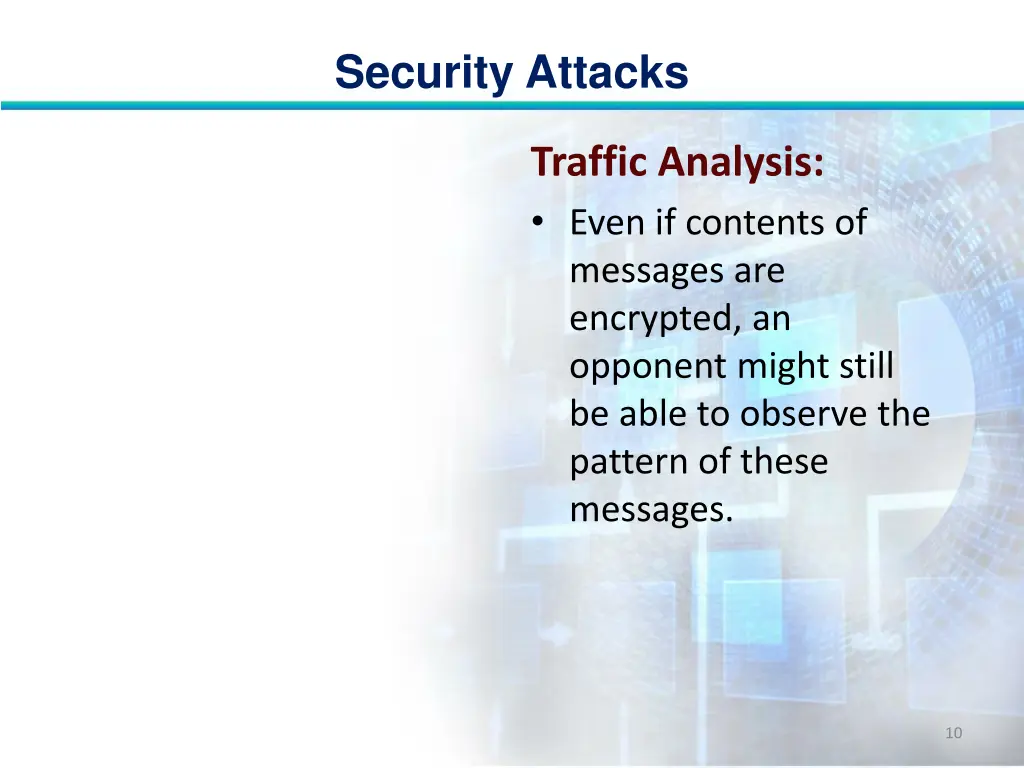 Security Attacks

Traffic Analysis:

• Even if contents of messages are encrypted, an opponent might still be able to observe the pattern of these messages.

10